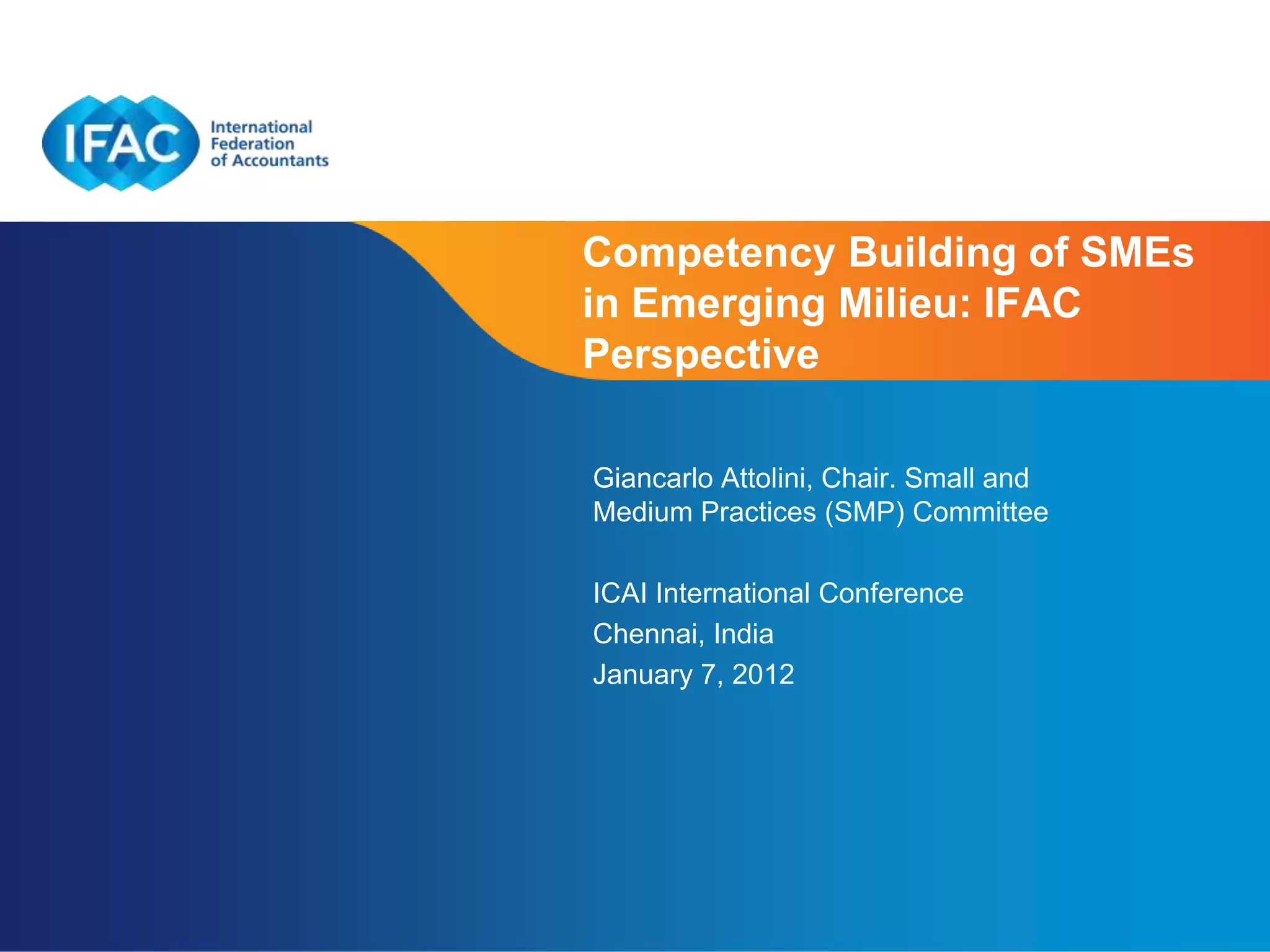 IFAC International Federation of Accountants

Competency Building of SMEs in Emerging Milieu: IFAC Perspective

Giancarlo Attolini, Chair. Small and Medium Practices (SMP) Committee

ICAI International Conference
Chennai, India
January 7, 2012